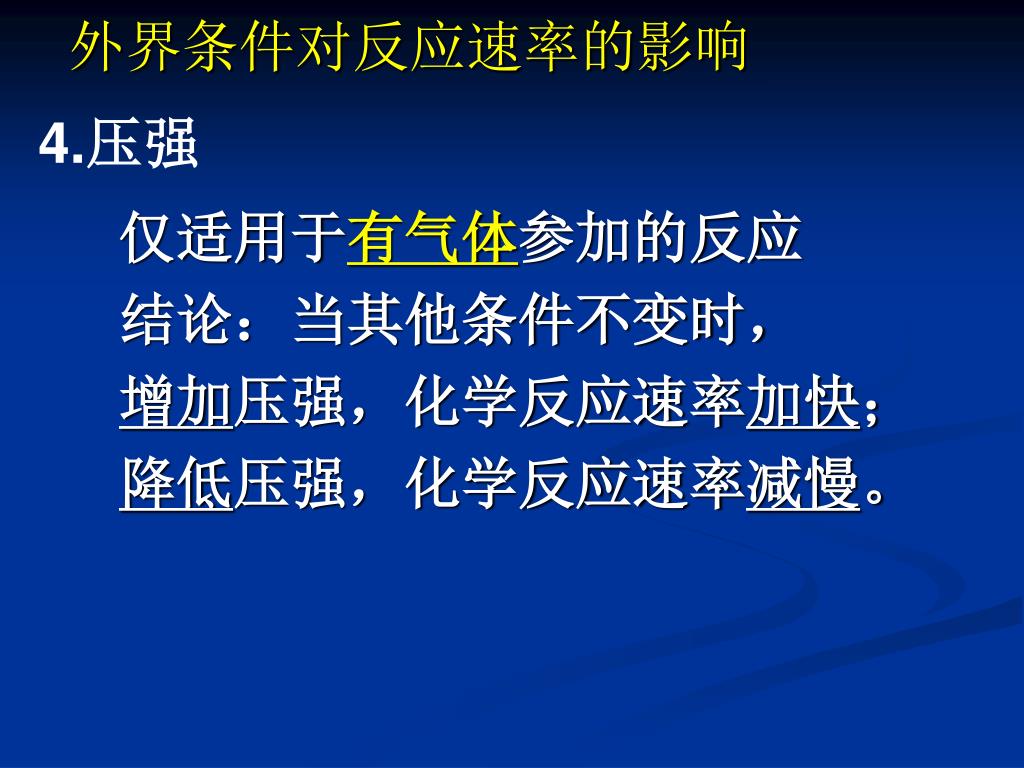 外界条件对反应速率的影响

4.压强

仅适用于有气体参加的反应

结论：当其他条件不变时，

增加压强，化学反应速率加快；

降低压强，化学反应速率减慢。